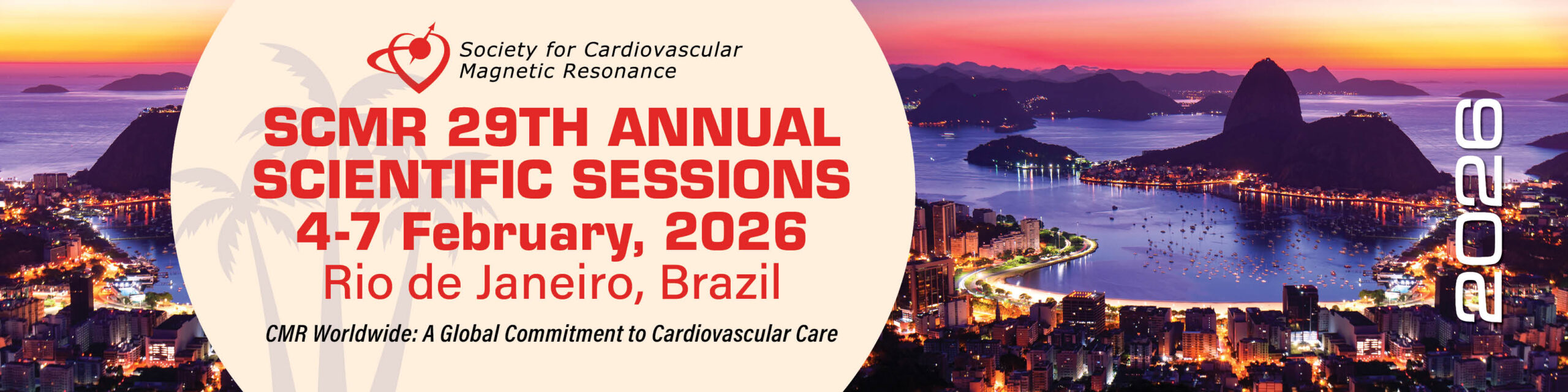 Society for Cardiovascular Magnetic Resonance

SCMR 29TH ANNUAL SCIENTIFIC SESSIONS
4-7 February, 2026
Rio de Janeiro, Brazil

CMR Worldwide: A Global Commitment to Cardiovascular Care

2026